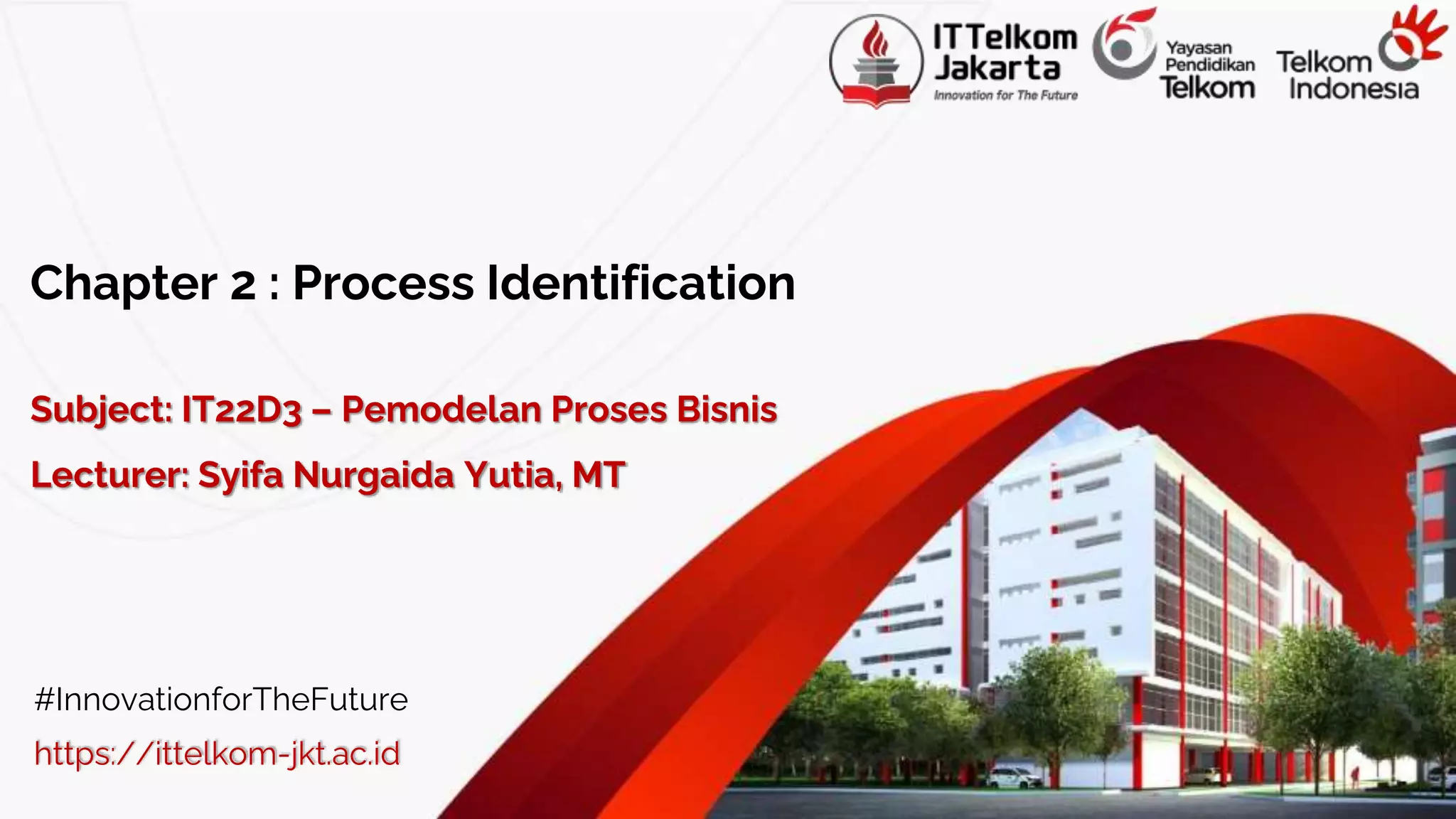 ITTelkom Jakarta
Innovation for The Future

Yayasan Pendidikan Telkom

Telkom Indonesia

Chapter 2 : Process Identification

Subject: IT22D3 – Pemodelan Proses Bisnis

Lecturer: Syifa Nurgaida Yutia, MT

#InnovationforTheFuture

https://ittelkom-jkt.ac.id